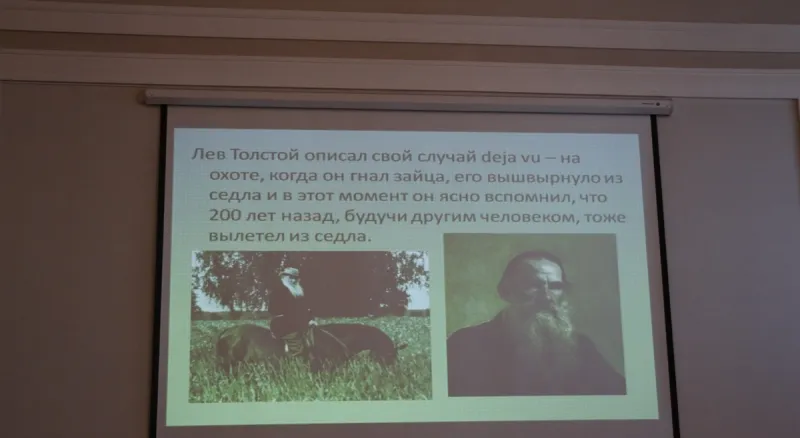 Лев Толстой описал свой случай deja vu – на охоте, когда он гнал зайца, его вышвырнуло из седла и в этот момент он ясно вспомнил, что 200 лет назад, будучи другим человеком, тоже вылетел из седла.